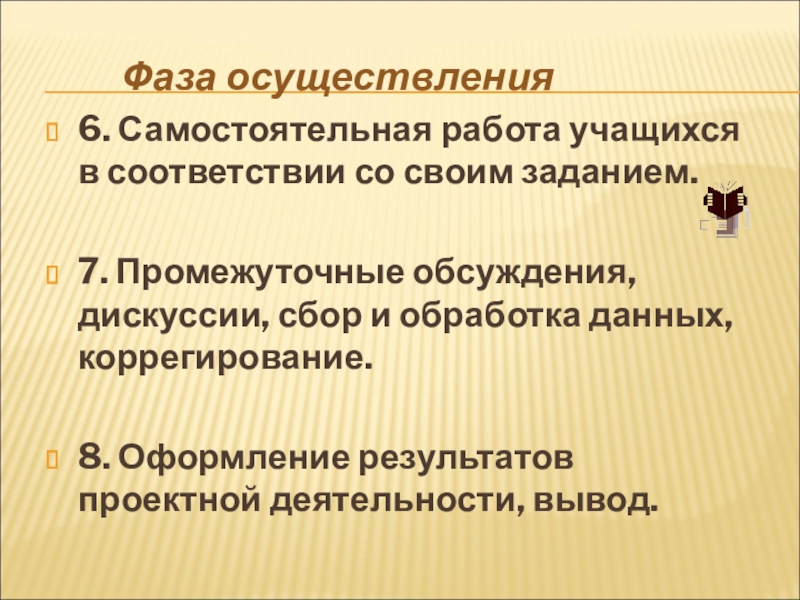 Фаза осуществления

6. Самостоятельная работа учащихся в соответствии со своим заданием.

7. Промежуточные обсуждения, дискуссии, сбор и обработка данных, коррегирование.

8. Оформление результатов проектной деятельности, вывод.